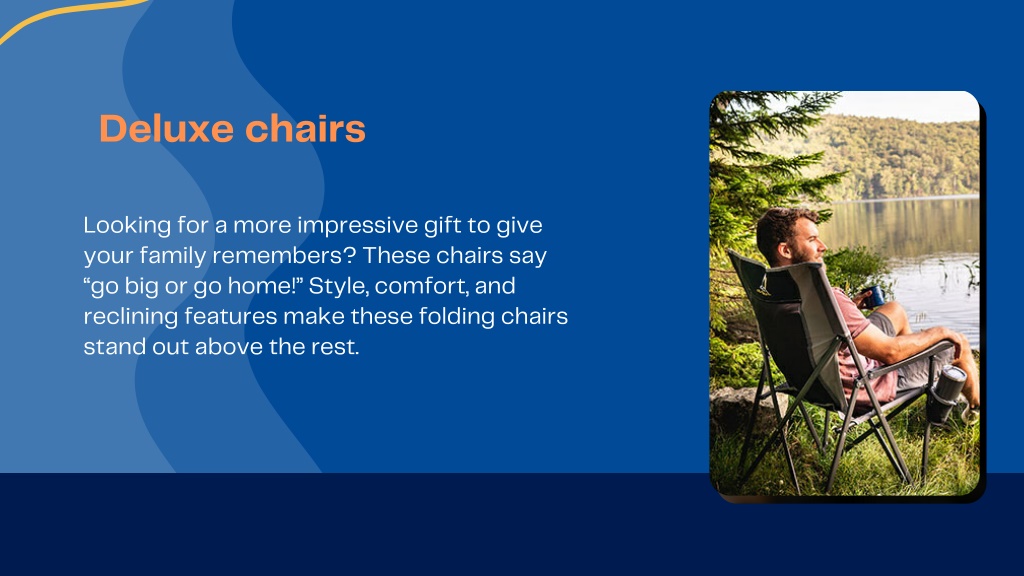 Deluxe chairs

Looking for a more impressive gift to give your family remembers? These chairs say “go big or go home!” Style, comfort, and reclining features make these folding chairs stand out above the rest.